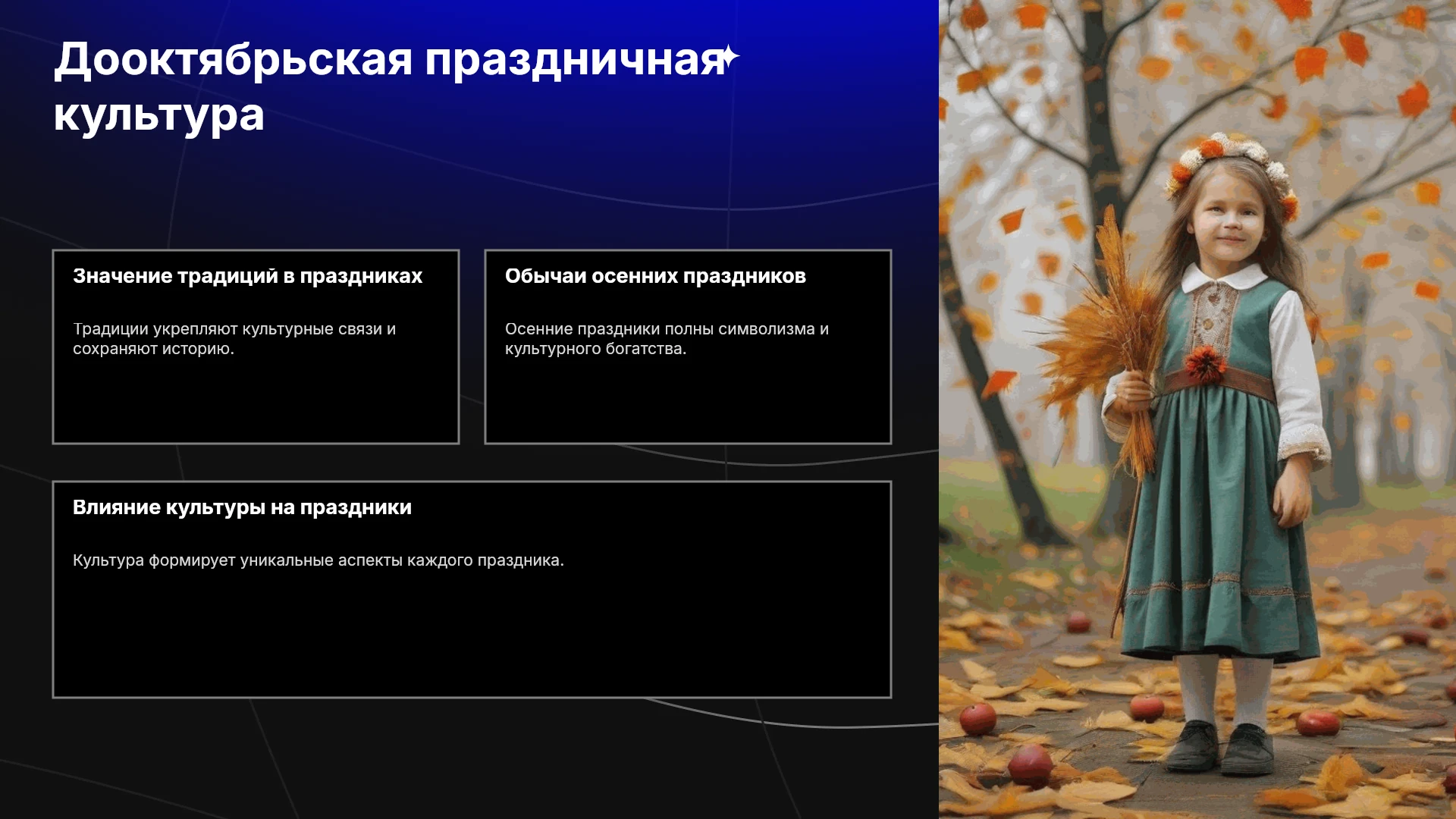 Дооктябрьская праздничная культура

Значение традиций в праздниках

Традиции укрепляют культурные связи и сохраняют историю.

Обычаи осенних праздников

Осенние праздники полны символизма и культурного богатства.

Влияние культуры на праздники

Культура формирует уникальные аспекты каждого праздника.